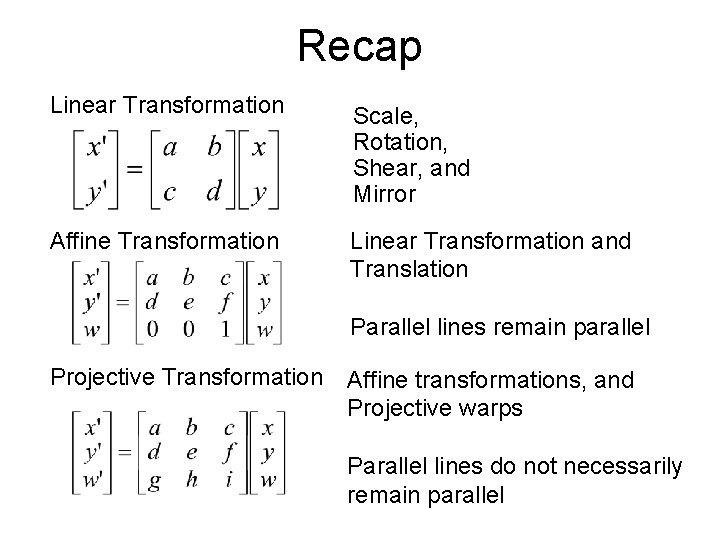 Recap

Linear Transformation

$\begin{bmatrix} x' \\ y' \end{bmatrix} = \begin{bmatrix} a & b \\ c & d \end{bmatrix} \begin{bmatrix} x \\ y \end{bmatrix}$

Scale, Rotation, Shear, and Mirror

Affine Transformation

$\begin{bmatrix} x' \\ y' \\ w \end{bmatrix} = \begin{bmatrix} a & b & c \\ d & e & f \\ 0 & 0 & 1 \end{bmatrix} \begin{bmatrix} x \\ y \\ w \end{bmatrix}$

Linear Transformation and Translation

Parallel lines remain parallel

Projective Transformation

$\begin{bmatrix} x' \\ y' \\ w' \end{bmatrix} = \begin{bmatrix} a & b & c \\ d & e & f \\ g & h & i \end{bmatrix} \begin{bmatrix} x \\ y \\ w \end{bmatrix}$

Affine transformations, and Projective warps

Parallel lines do not necessarily remain parallel